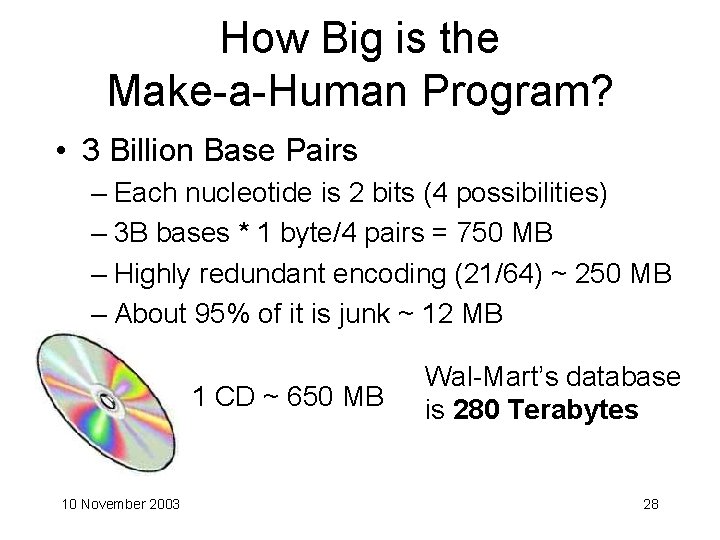 How Big is the Make-a-Human Program?

• 3 Billion Base Pairs

– Each nucleotide is 2 bits (4 possibilities)

– 3B bases * 1 byte/4 pairs = 750 MB

– Highly redundant encoding (21/64) ~ 250 MB

– About 95% of it is junk ~ 12 MB

1 CD ~ 650 MB

Wal-Mart's database is **280 Terabytes**

10 November 2003

28